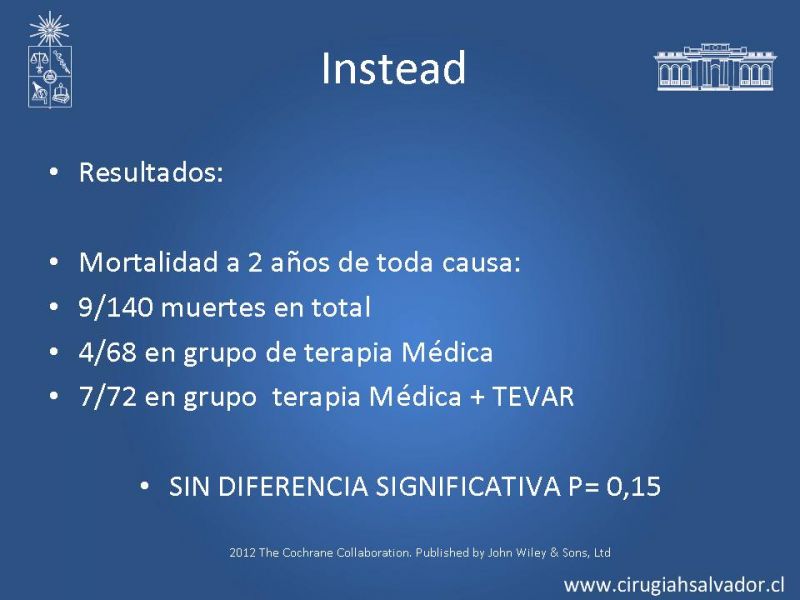 Instead

• Resultados:

• Mortalidad a 2 años de toda causa:
• 9/140 muertes en total
• 4/68 en grupo de terapia Médica
• 7/72 en grupo terapia Médica + TEVAR

• SIN DIFERENCIA SIGNIFICATIVA P= 0,15

2012 The Cochrane Collaboration. Published by John Wiley & Sons, Ltd

www.cirugiahsalvador.cl